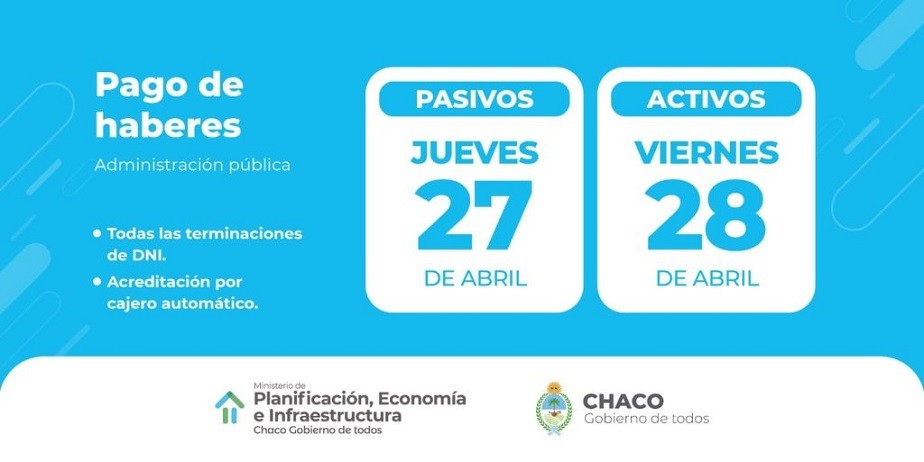 Pago de haberes

Administración pública

• Todas las terminaciones de DNI.

• Acreditación por cajero automático.

PASIVOS

JUEVES

27

DE ABRIL

ACTIVOS

VIERNES

28

DE ABRIL

Ministerio de
Planificación, Economía e Infraestructura
Chaco Gobierno de todos

CHACO
Gobierno de todos